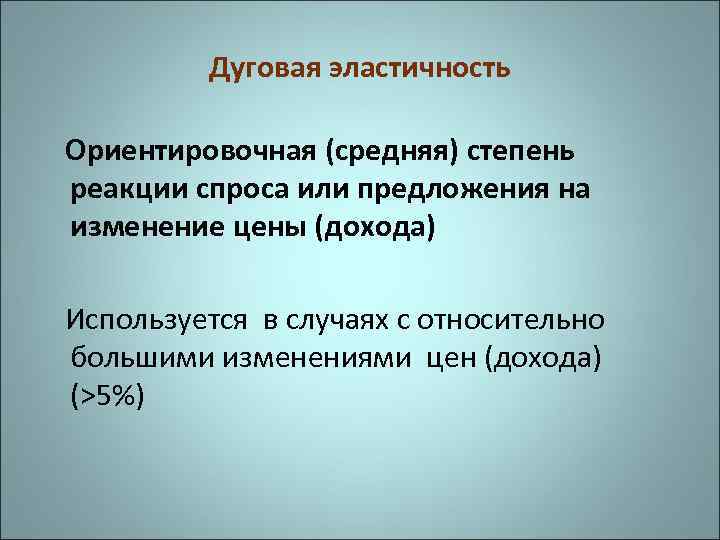 Дуговая эластичность

Ориентировочная (средняя) степень реакции спроса или предложения на изменение цены (дохода)

Используется  в случаях с относительно большими изменениями  цен (дохода) (>5%)